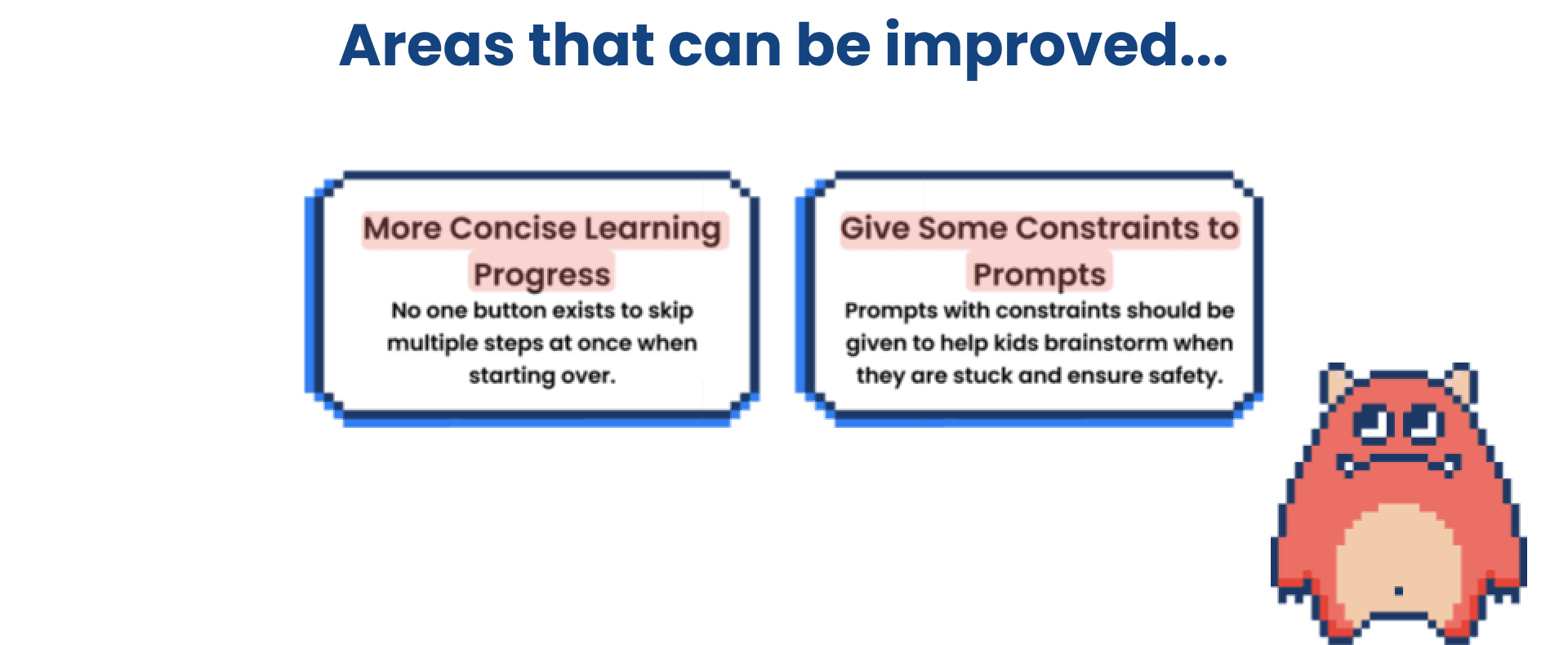 Areas that can be improved...

More Concise Learning Progress

No one button exists to skip multiple steps at once when starting over.

Give Some Constraints to Prompts

Prompts with constraints should be given to help kids brainstorm when they are stuck and ensure safety.